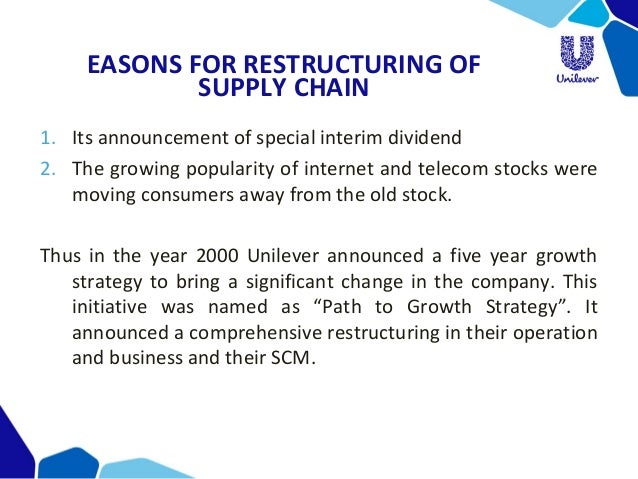 EASONS FOR RESTRUCTURING OF SUPPLY CHAIN

Unilever

1. Its announcement of special interim dividend
2. The growing popularity of internet and telecom stocks were moving consumers away from the old stock.

Thus in the year 2000 Unilever announced a five year growth strategy to bring a significant change in the company. This initiative was named as “Path to Growth Strategy”. It announced a comprehensive restructuring in their operation and business and their SCM.